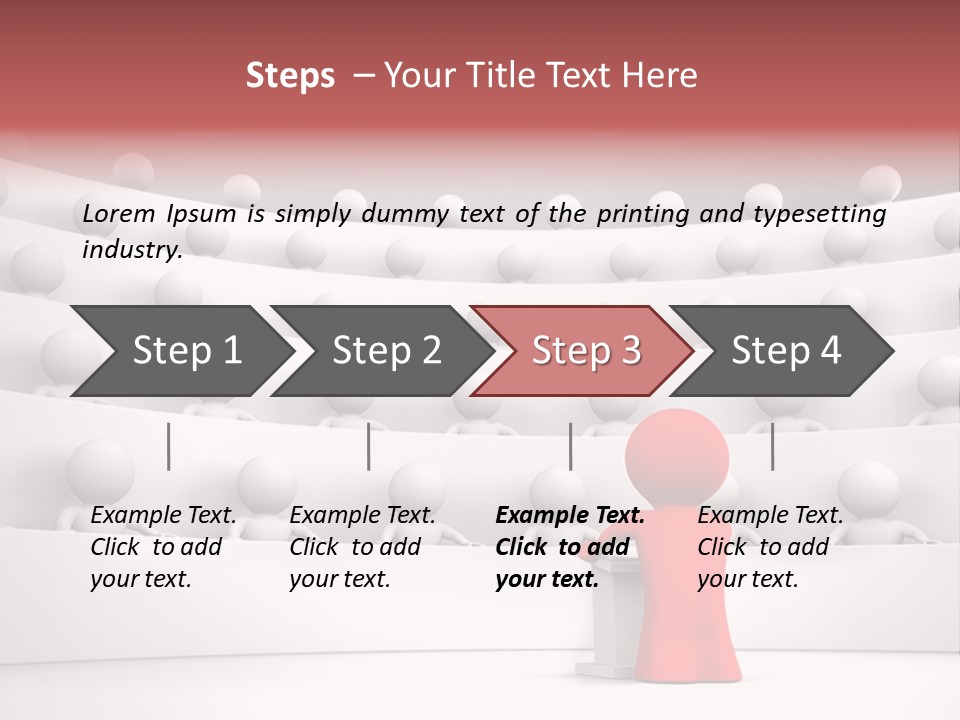 Steps – Your Title Text Here

Lorem Ipsum is simply dummy text of the printing and typesetting industry.

Step 1

Step 2

Step 3

Step 4

Example Text. Click to add your text.

Example Text. Click to add your text.

Example Text. Click to add your text.

Example Text. Click to add your text.